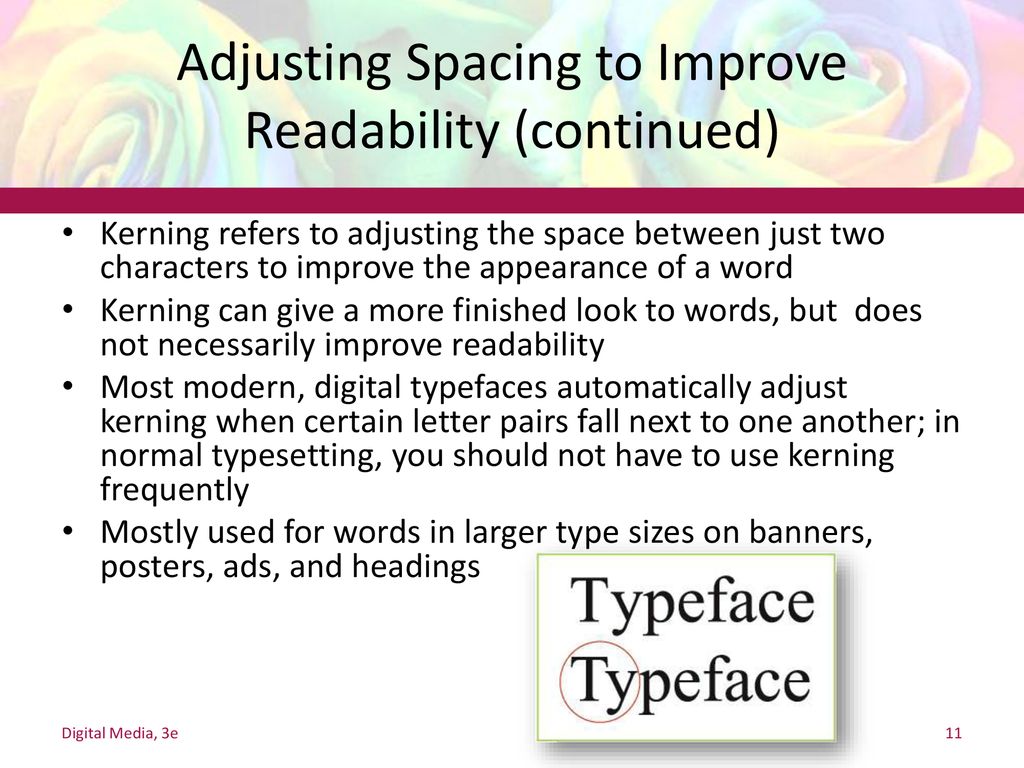 Adjusting Spacing to Improve Readability (continued)

• Kerning refers to adjusting the space between just two characters to improve the appearance of a word
• Kerning can give a more finished look to words, but does not necessarily improve readability
• Most modern, digital typefaces automatically adjust kerning when certain letter pairs fall next to one another; in normal typesetting, you should not have to use kerning frequently
• Mostly used for words in larger type sizes on banners, posters, ads, and headings

Typeface
Typeface

Digital Media, 3e

11